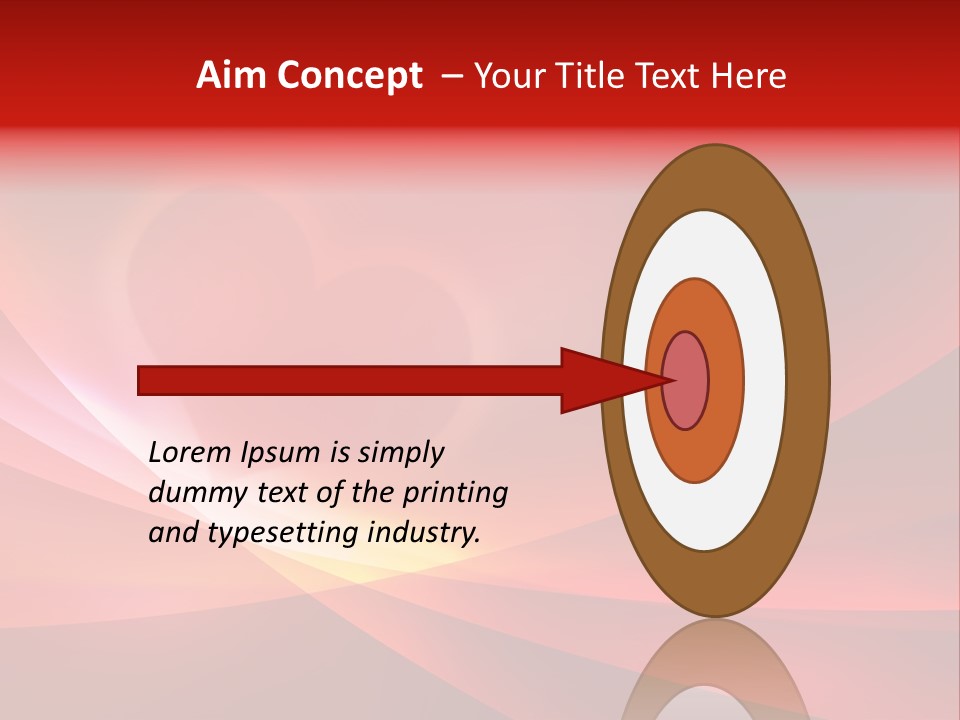 Aim Concept – Your Title Text Here

Lorem Ipsum is simply dummy text of the printing and typesetting industry.